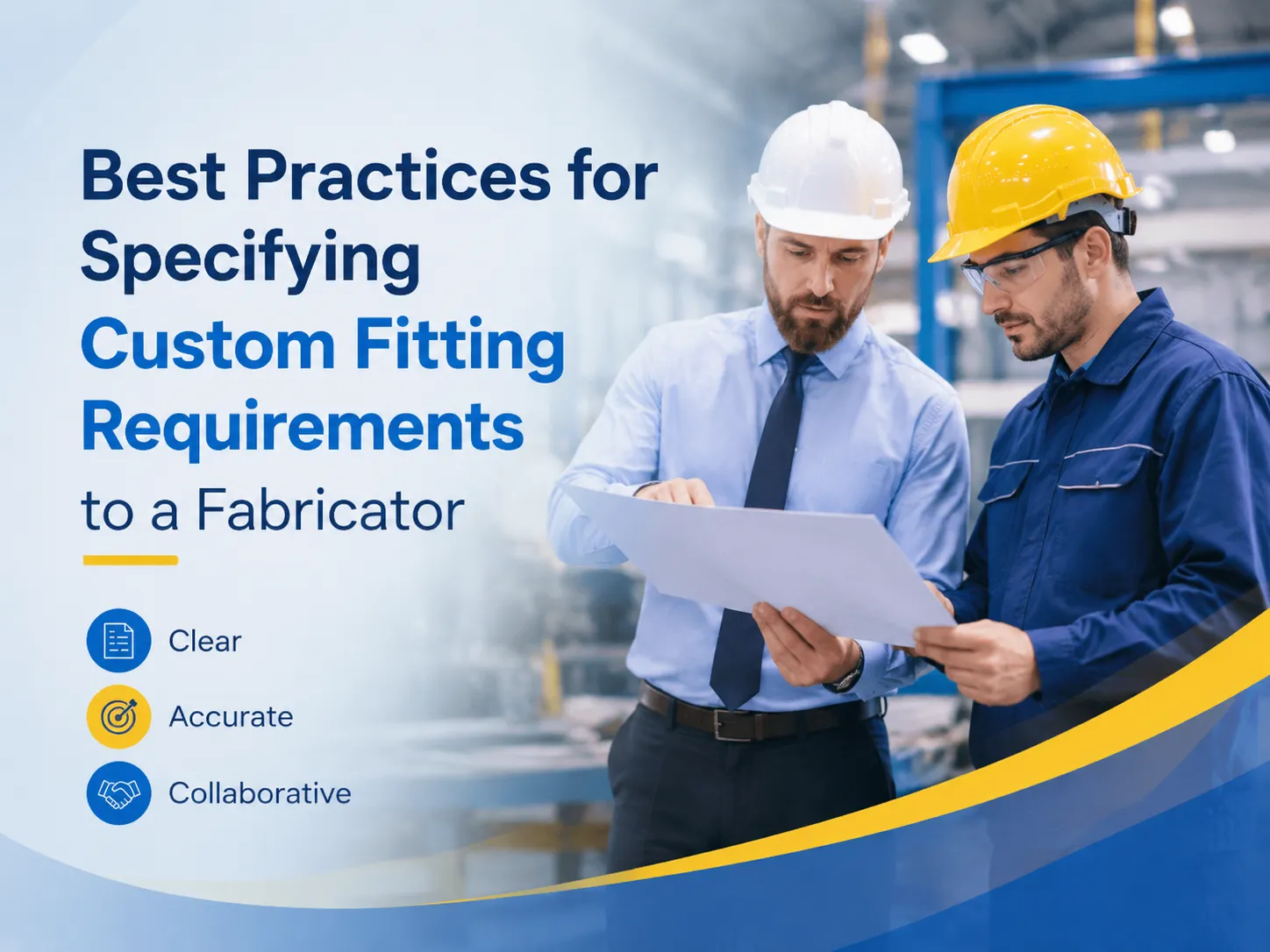 Best Practices for Specifying Custom Fitting Requirements to a Fabricator

Clear

Accurate

Collaborative